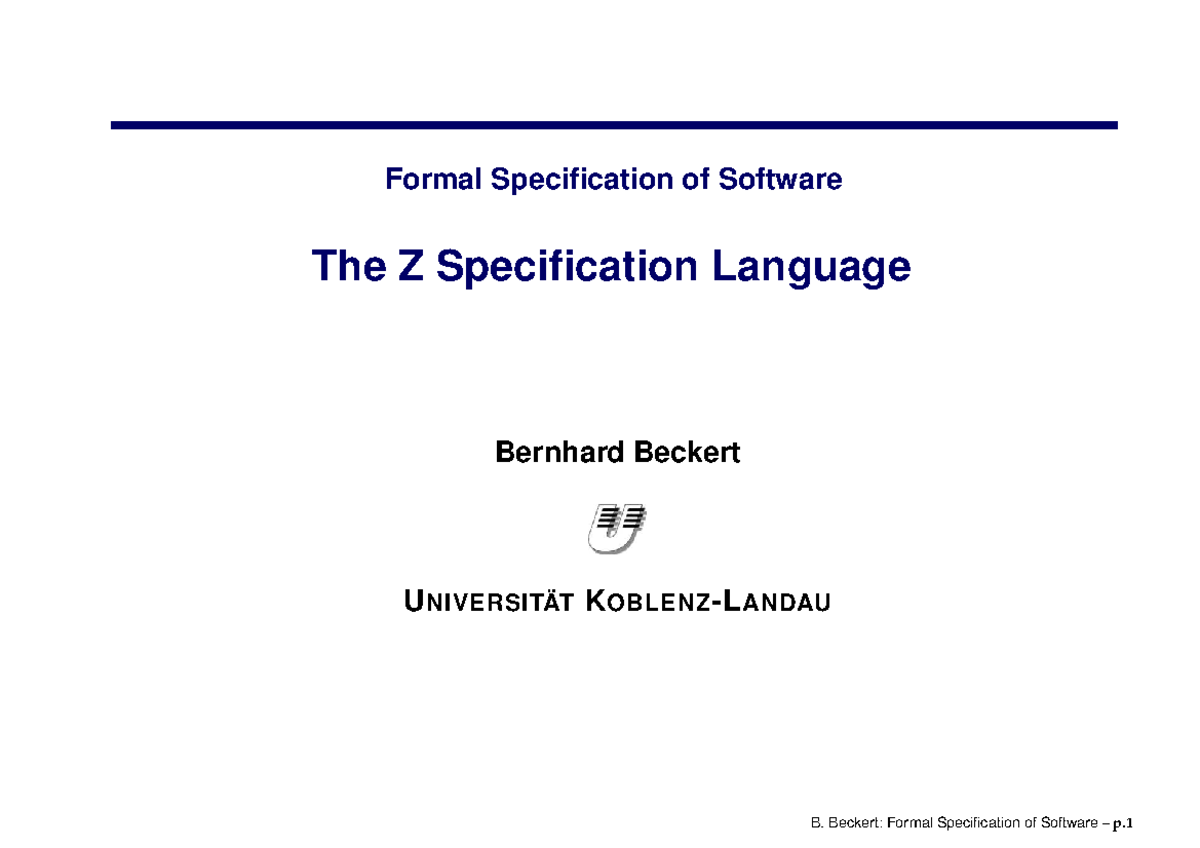 Formal Specification of Software

The Z Specification Language

Bernhard Beckert

UNIVERSITÄT KOBLENZ-LANDAU

B. Beckert: Formal Specification of Software – p.1